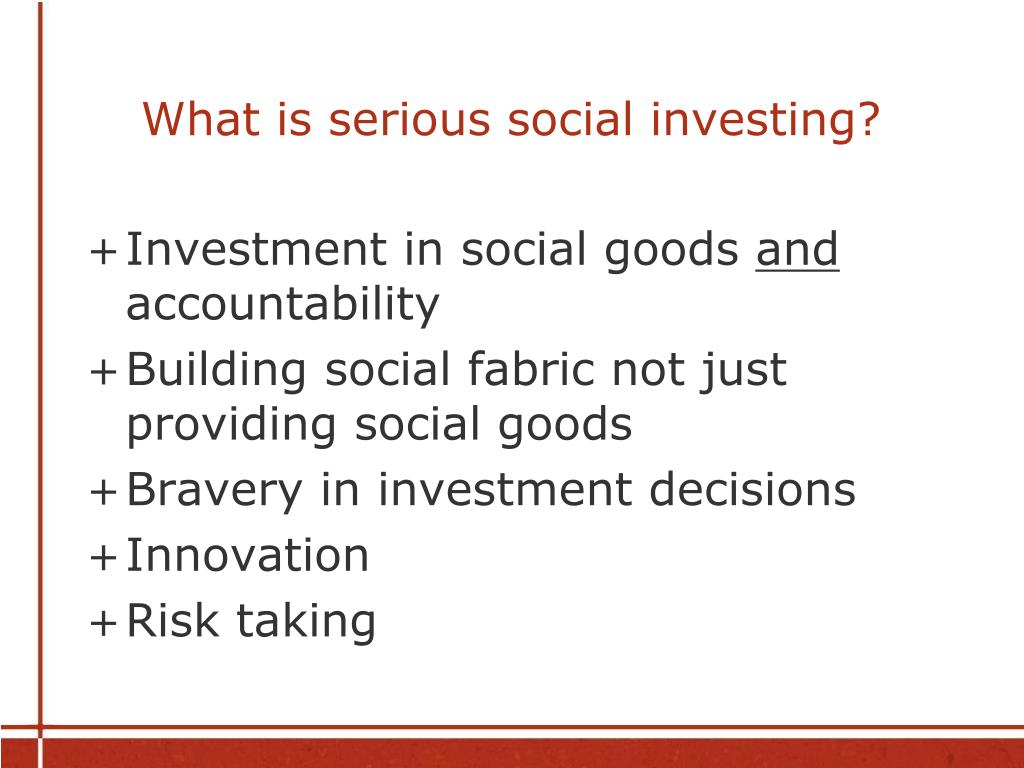 What is serious social investing?

+ Investment in social goods and accountability
+ Building social fabric not just providing social goods
+ Bravery in investment decisions
+ Innovation
+ Risk taking